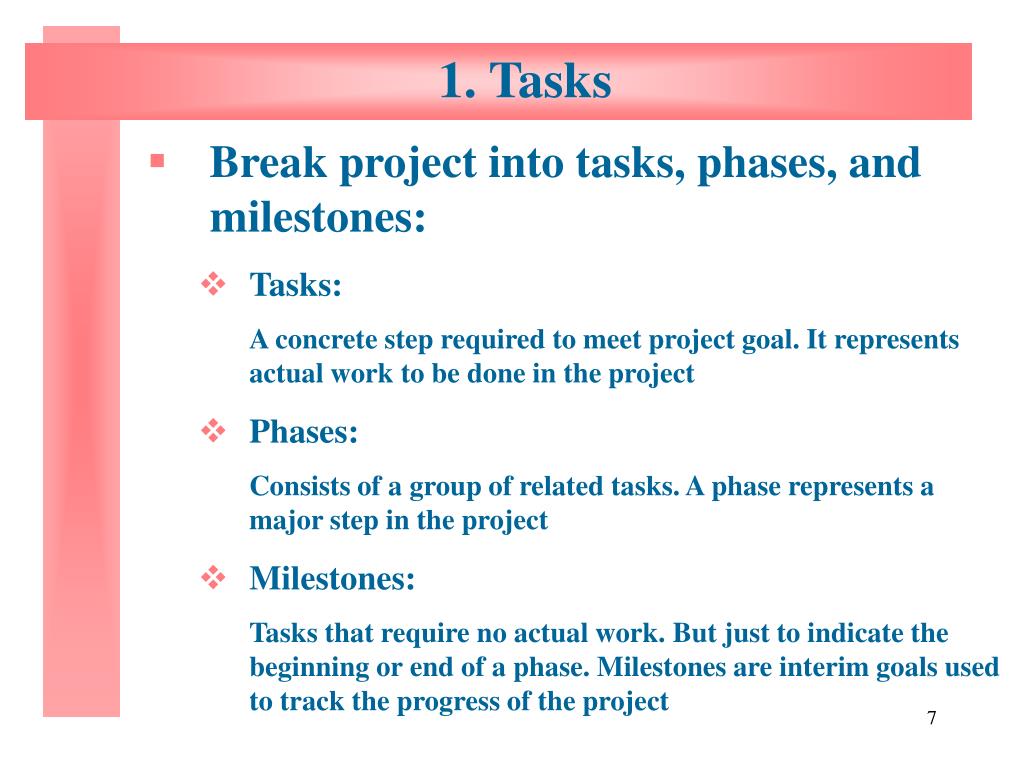 1. Tasks

▪ Break project into tasks, phases, and milestones:

❖ Tasks:

A concrete step required to meet project goal. It represents actual work to be done in the project

❖ Phases:

Consists of a group of related tasks. A phase represents a major step in the project

❖ Milestones:

Tasks that require no actual work. But just to indicate the beginning or end of a phase. Milestones are interim goals used to track the progress of the project

7